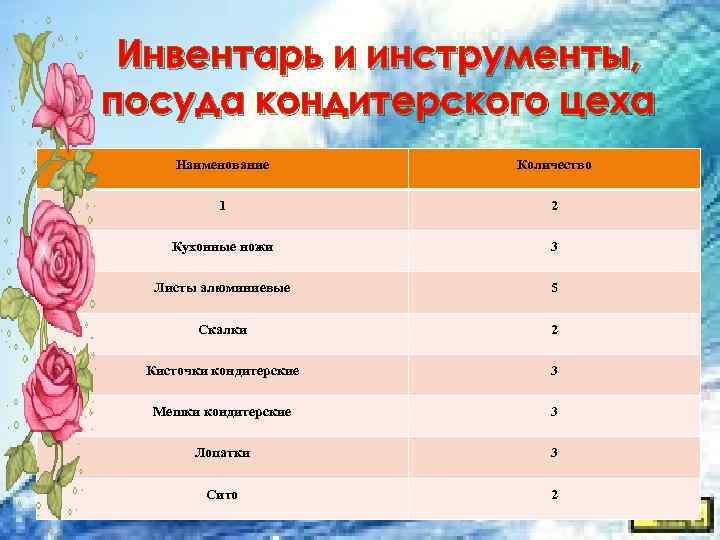 Инвентарь и инструменты, посуда кондитерского цеха

| Наименование | Количество |
|---|---|
| 1 | 2 |
| Кухонные ножи | 3 |
| Листы алюминиевые | 5 |
| Скалки | 2 |
| Кисточки кондитерские | 3 |
| Мешки кондитерские | 3 |
| Лопатки | 3 |
| Сито | 2 |